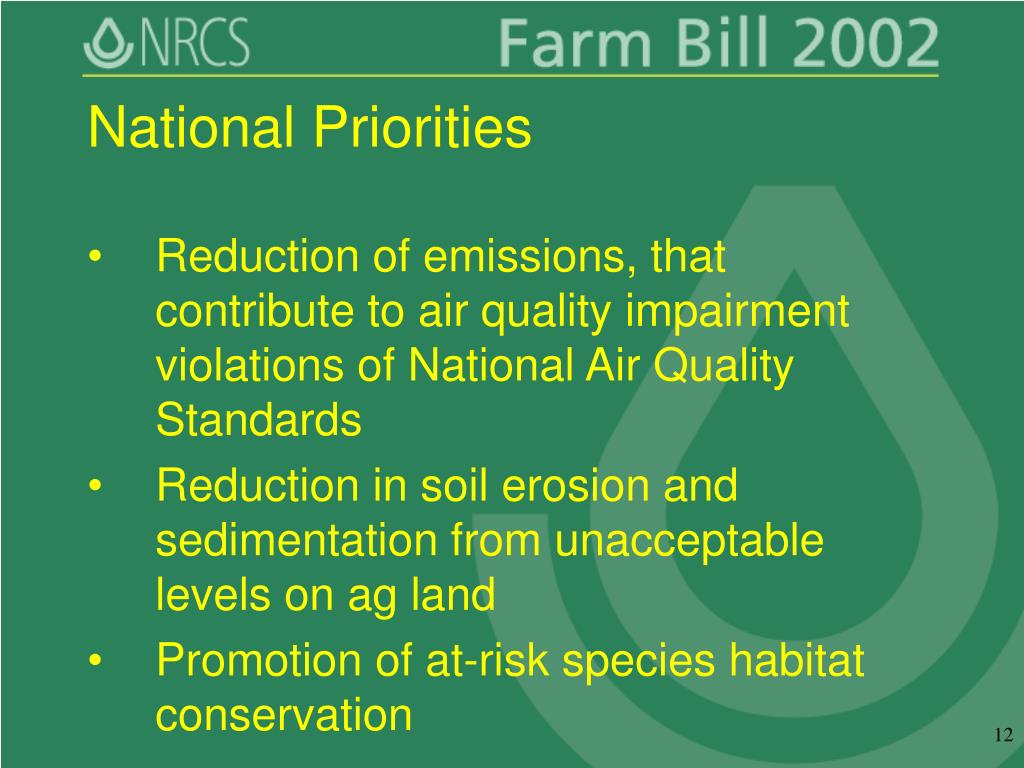 NRCS Farm Bill 2002

National Priorities

• Reduction of emissions, that contribute to air quality impairment violations of National Air Quality Standards
• Reduction in soil erosion and sedimentation from unacceptable levels on ag land
• Promotion of at-risk species habitat conservation

12